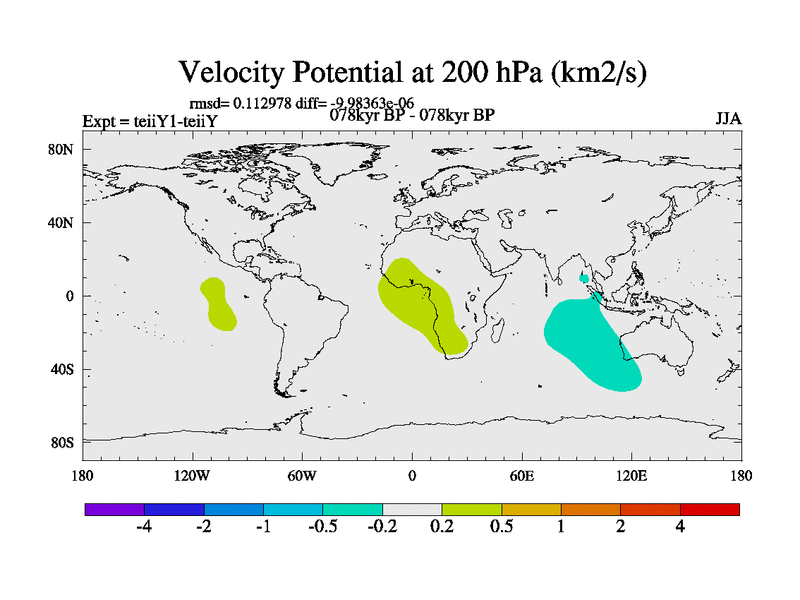 Velocity Potential at 200 hPa (km2/s)

rmsd= 0.112978 diff= -9.98363e-06

Expt = teiiY1-teiiY

078kyr BP - 078kyr BP

JJA

80N
40N
0
40S
80S

180
120W
60W
0
60E
120E
180

-4
-2
-1
-0.5
-0.2
0.2
0.5
1
2
4